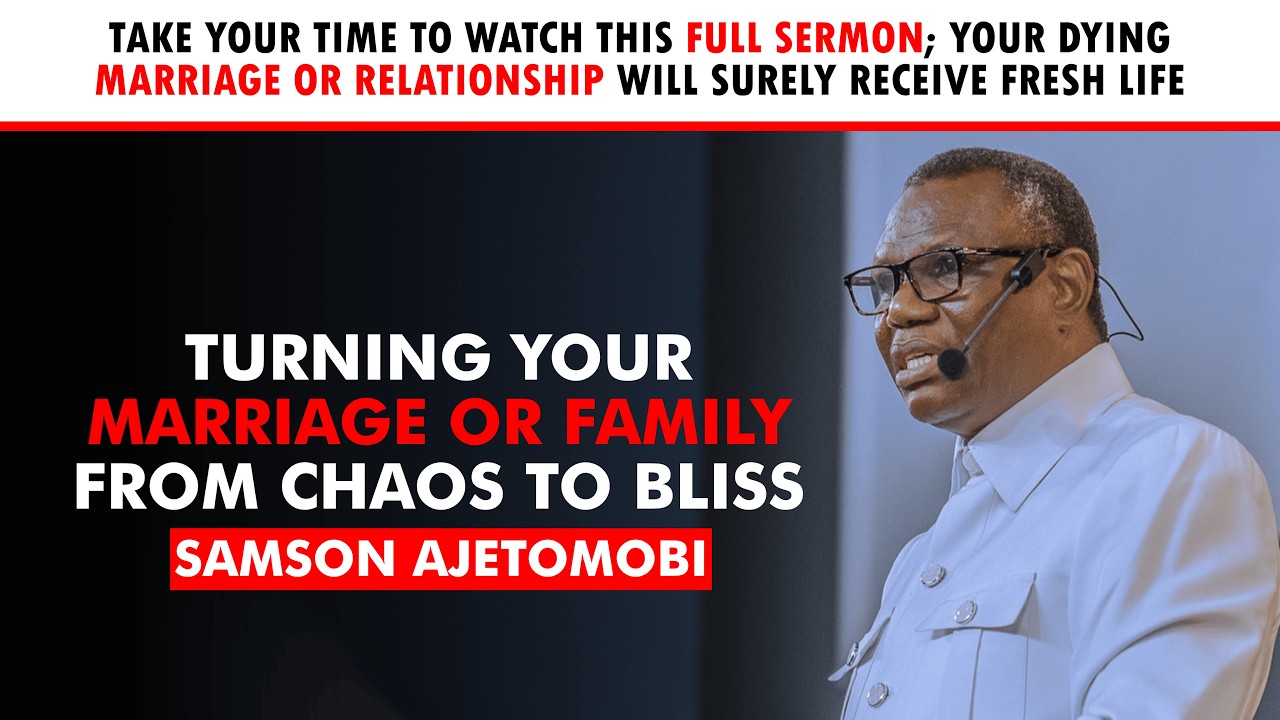 TAKE YOUR TIME TO WATCH THIS FULL SERMON; YOUR DYING MARRIAGE OR RELATIONSHIP WILL SURELY RECEIVE FRESH LIFE

TURNING YOUR
MARRIAGE OR FAMILY
FROM CHAOS TO BLISS

SAMSON AJETOMOBI